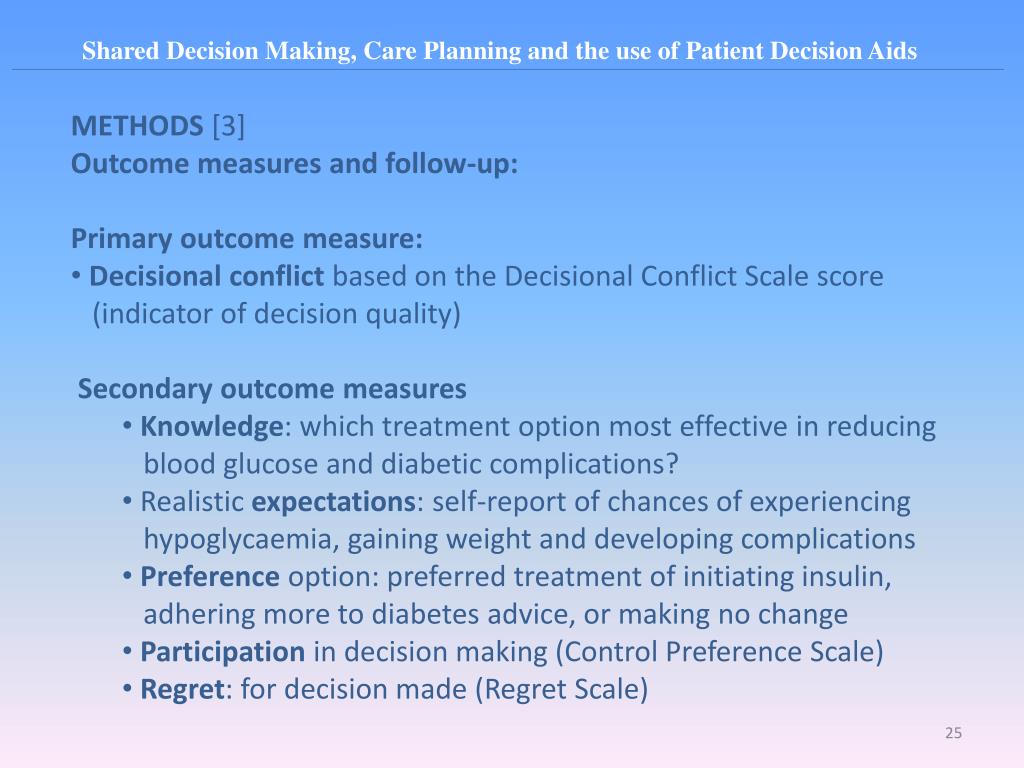 Shared Decision Making, Care Planning and the use of Patient Decision Aids

METHODS [3]
Outcome measures and follow-up:

Primary outcome measure:
• Decisional conflict based on the Decisional Conflict Scale score (indicator of decision quality)

Secondary outcome measures
• Knowledge: which treatment option most effective in reducing blood glucose and diabetic complications?
• Realistic expectations: self-report of chances of experiencing hypoglycaemia, gaining weight and developing complications
• Preference option: preferred treatment of initiating insulin, adhering more to diabetes advice, or making no change
• Participation in decision making (Control Preference Scale)
• Regret: for decision made (Regret Scale)

25